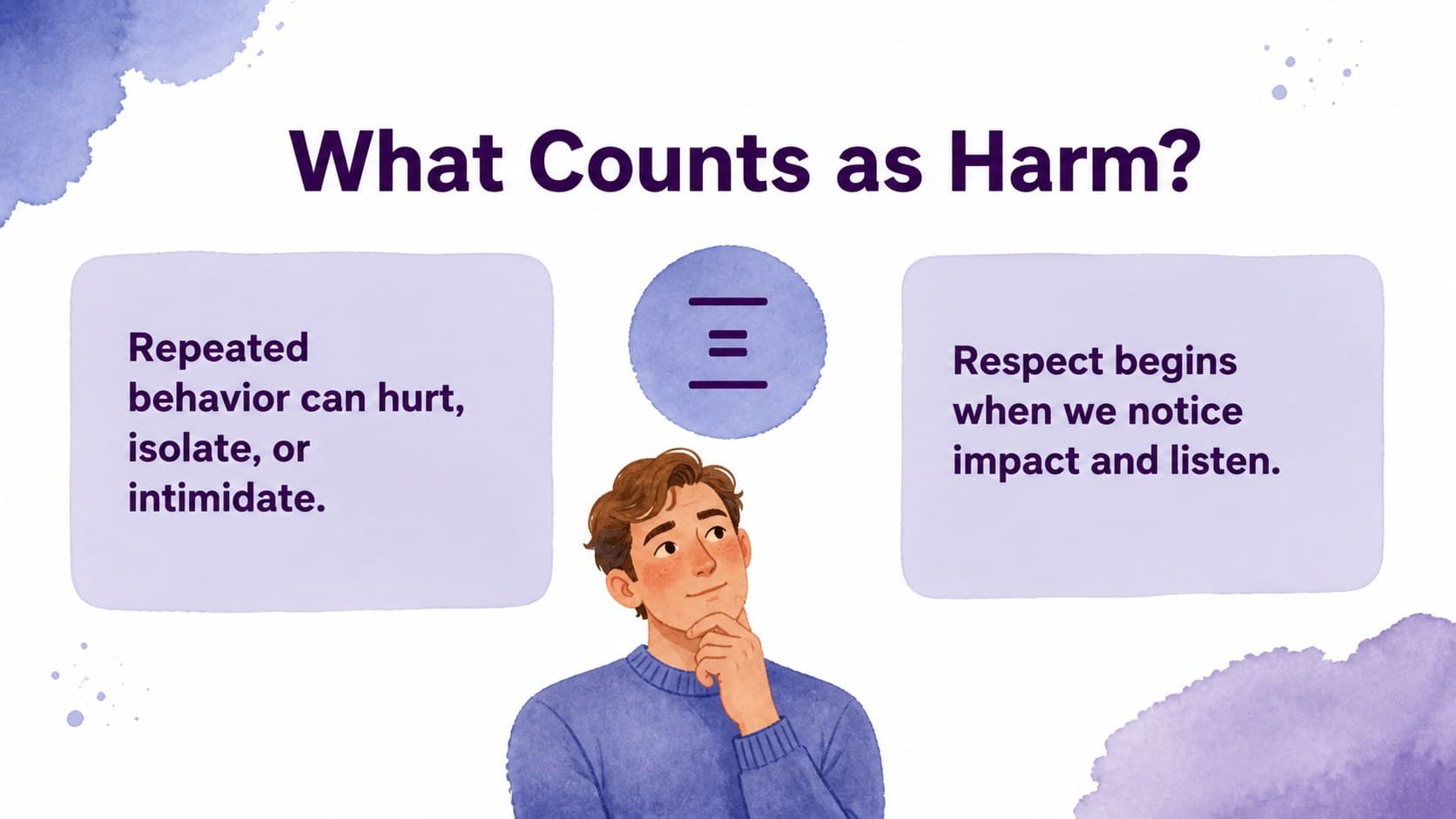 What Counts as Harm?

Repeated behavior can hurt, isolate, or intimidate.

Respect begins when we notice impact and listen.